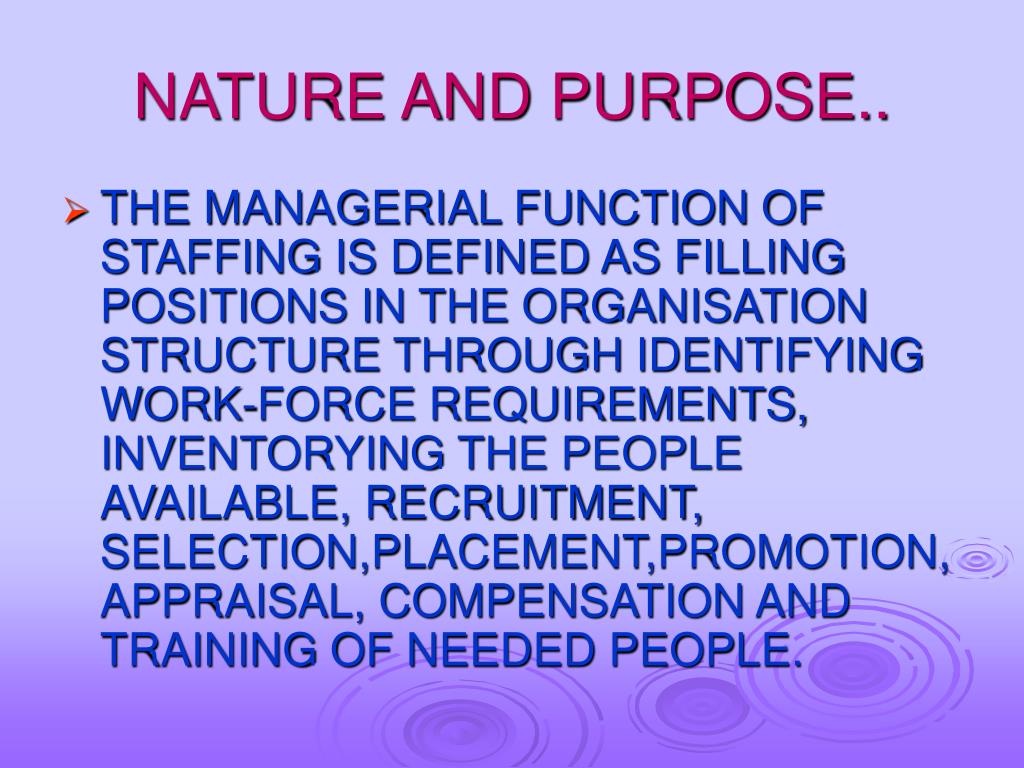 NATURE AND PURPOSE..

THE MANAGERIAL FUNCTION OF STAFFING IS DEFINED AS FILLING POSITIONS IN THE ORGANISATION STRUCTURE THROUGH IDENTIFYING WORK-FORCE REQUIREMENTS, INVENTORYING THE PEOPLE AVAILABLE, RECRUITMENT, SELECTION,PLACEMENT,PROMOTION, APPRAISAL, COMPENSATION AND TRAINING OF NEEDED PEOPLE.